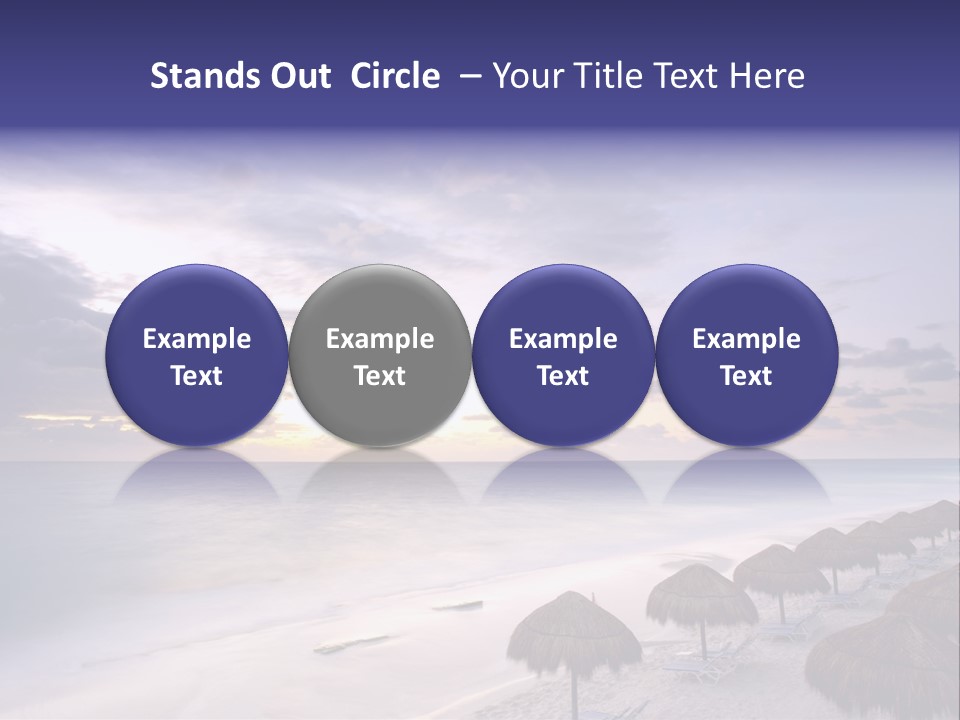 Stands Out Circle – Your Title Text Here

Example Text

Example Text

Example Text

Example Text